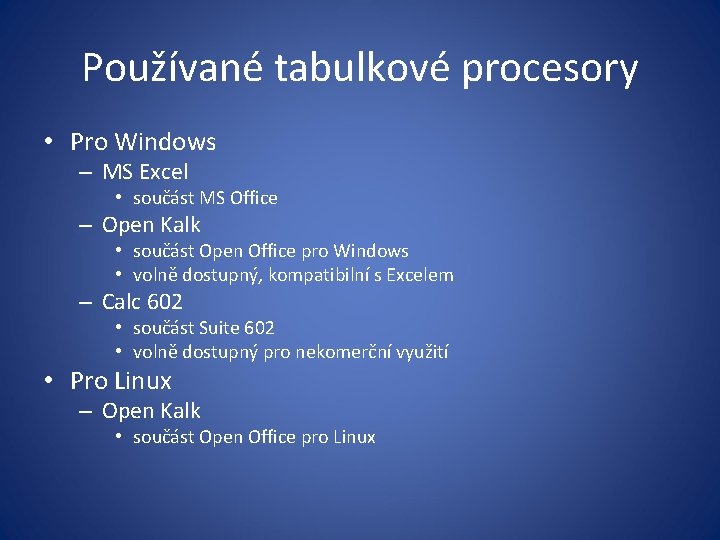 Používané tabulkové procesory

• Pro Windows
– MS Excel
• součást MS Office
– Open Kalk
• součást Open Office pro Windows
• volně dostupný, kompatibilní s Excelem
– Calc 602
• součást Suite 602
• volně dostupný pro nekomerční využití
• Pro Linux
– Open Kalk
• součást Open Office pro Linux